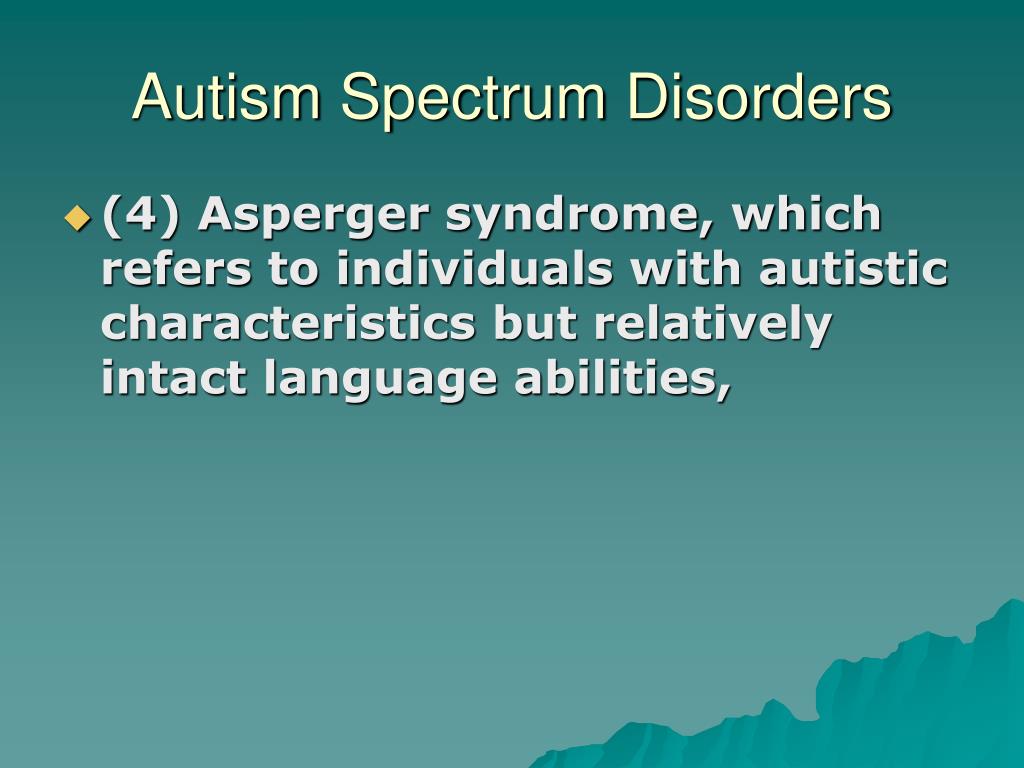 Autism Spectrum Disorders

(4) Asperger syndrome, which refers to individuals with autistic characteristics but relatively intact language abilities,